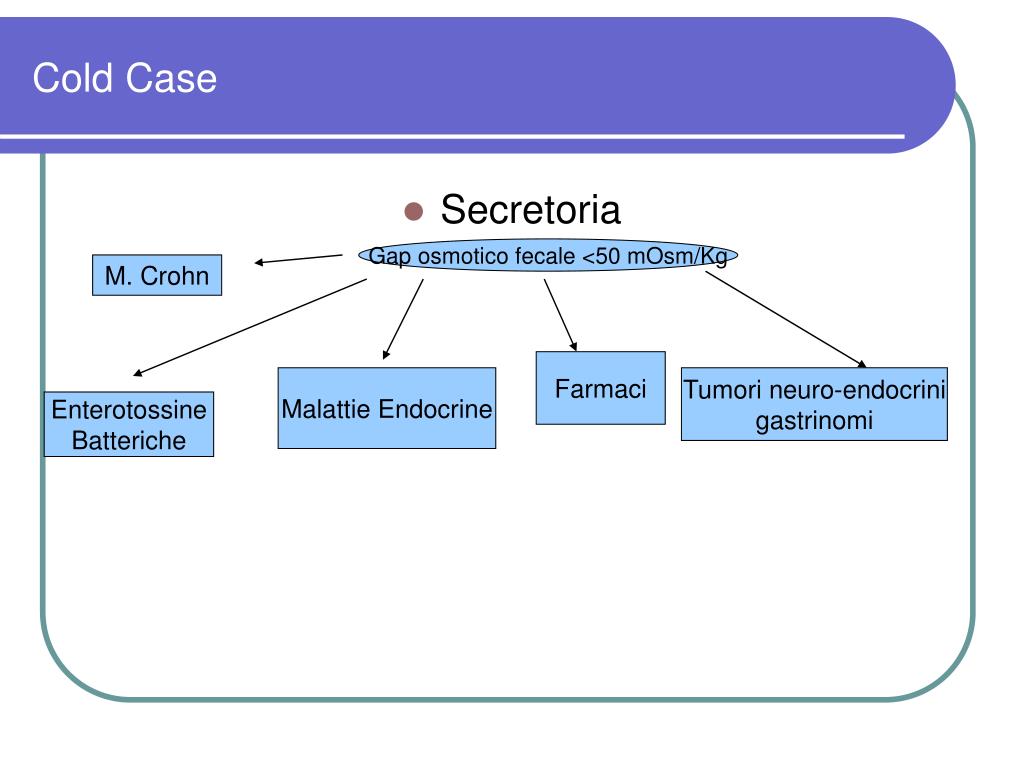 Cold Case

Secretoria

Gap osmotico fecale <50 mOsm/Kg

M. Crohn

Enterotossine Batteriche

Malattie Endocrine

Farmaci

Tumori neuro-endocrini gastrinomi